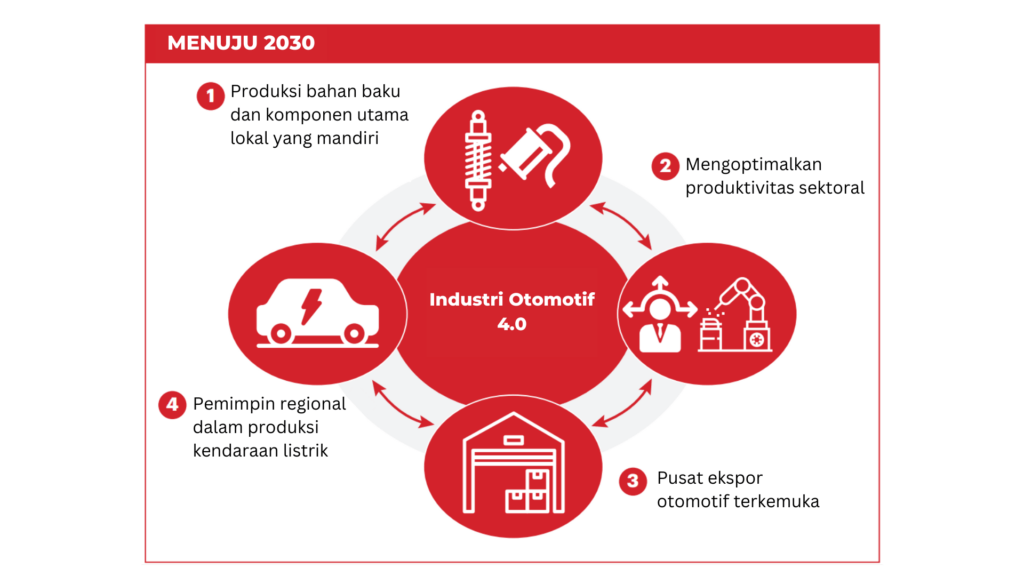 MENUJU 2030

1 Produksi bahan baku dan komponen utama lokal yang mandiri

2 Mengoptimalkan produktivitas sektoral

Industri Otomotif 4.0

4 Pemimpin regional dalam produksi kendaraan listrik

3 Pusat ekspor otomotif terkemuka